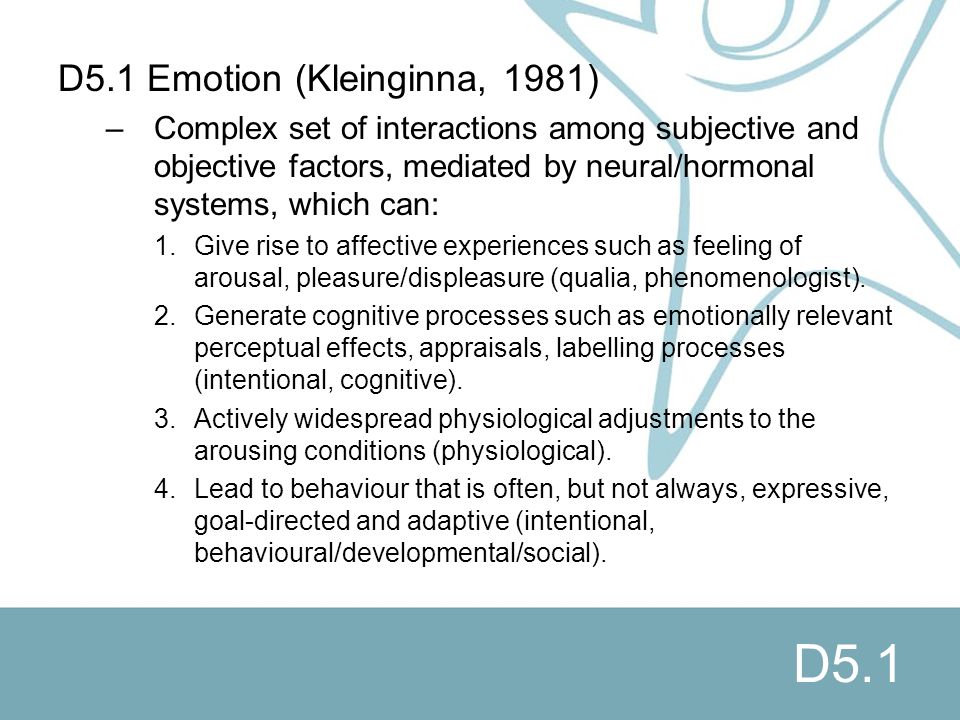 D5.1 Emotion (Kleinginna, 1981)

– Complex set of interactions among subjective and objective factors, mediated by neural/hormonal systems, which can:

1. Give rise to affective experiences such as feeling of arousal, pleasure/displeasure (qualia, phenomenologist).
2. Generate cognitive processes such as emotionally relevant perceptual effects, appraisals, labelling processes (intentional, cognitive).
3. Actively widespread physiological adjustments to the arousing conditions (physiological).
4. Lead to behaviour that is often, but not always, expressive, goal-directed and adaptive (intentional, behavioural/developmental/social).

D5.1